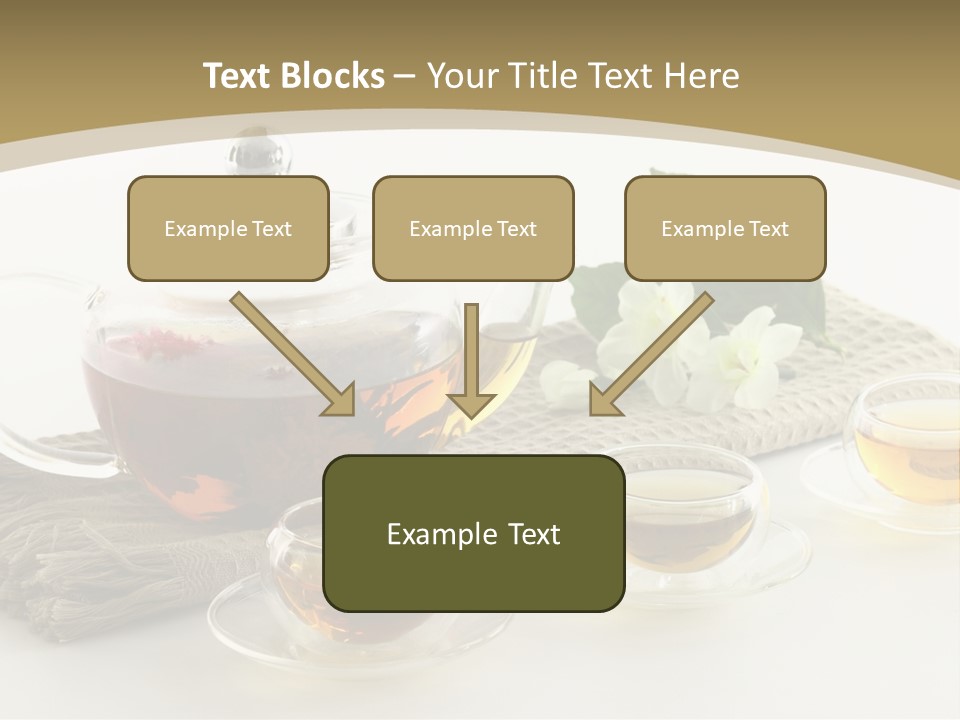 Text Blocks – Your Title Text Here

Example Text

Example Text

Example Text

Example Text